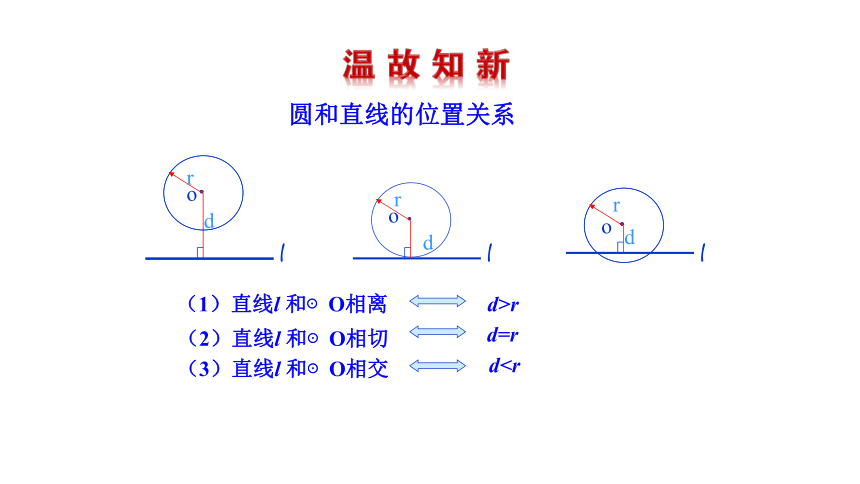 温故知新

圆和直线的位置关系

r
o
d
$l$

r
o
d
$l$

r
o
d
$l$

（1）直线$l$ 和⊙ O相离 ⟺ $d>r$

（2）直线$l$ 和⊙ O相切 ⟺ $d=r$

（3）直线$l$ 和⊙ O相交 ⟺ $d<r$